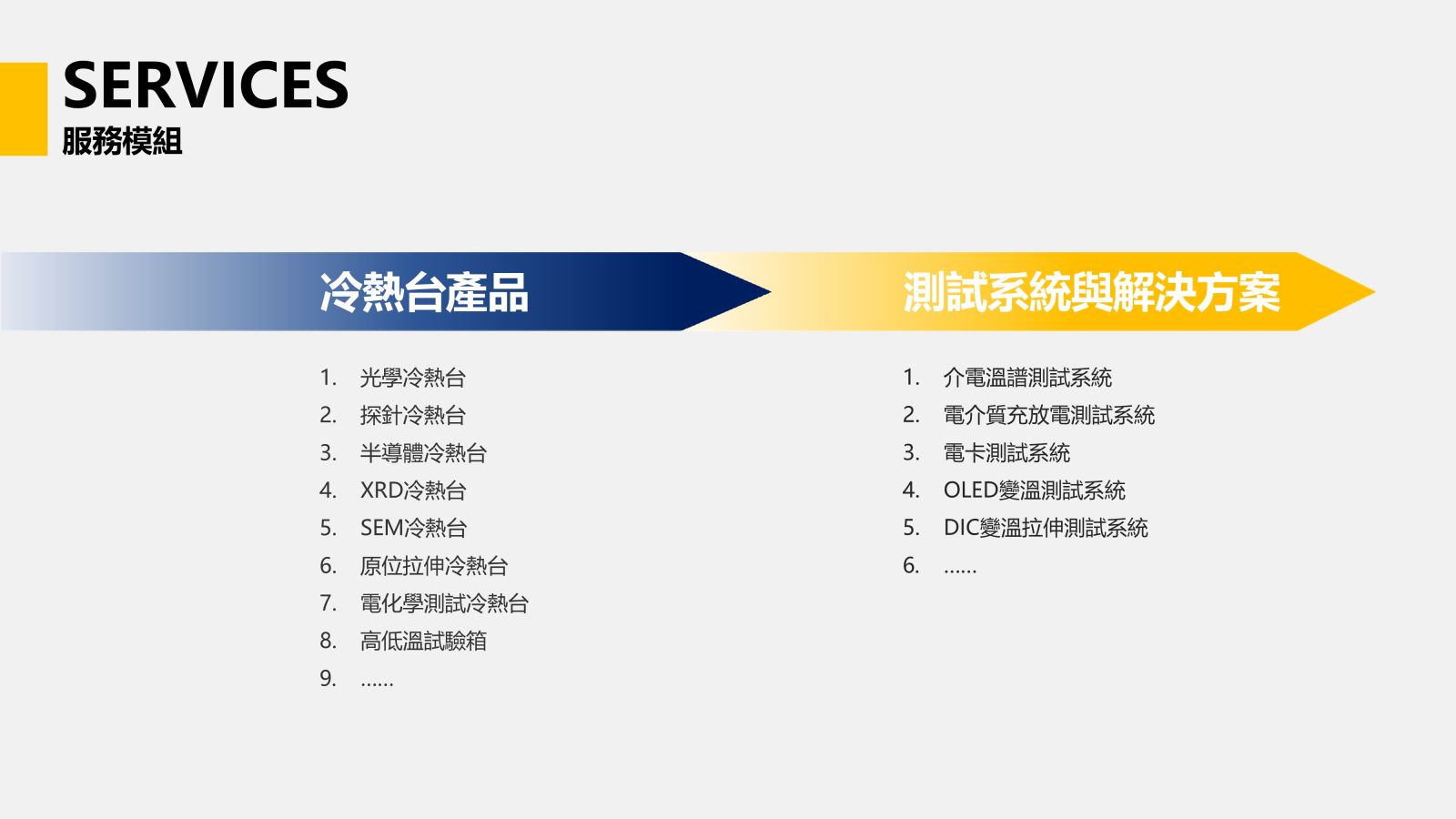 SERVICES
服務模組

冷熱台產品

1. 光學冷熱台
2. 探針冷熱台
3. 半導體冷熱台
4. XRD冷熱台
5. SEM冷熱台
6. 原位拉伸冷熱台
7. 電化學測試冷熱台
8. 高低溫試驗箱
9. ......

測試系統與解決方案

1. 介電溫譜測試系統
2. 電介質充放電測試系統
3. 電卡測試系統
4. OLED變溫測試系統
5. DIC變溫拉伸測試系統
6. ......